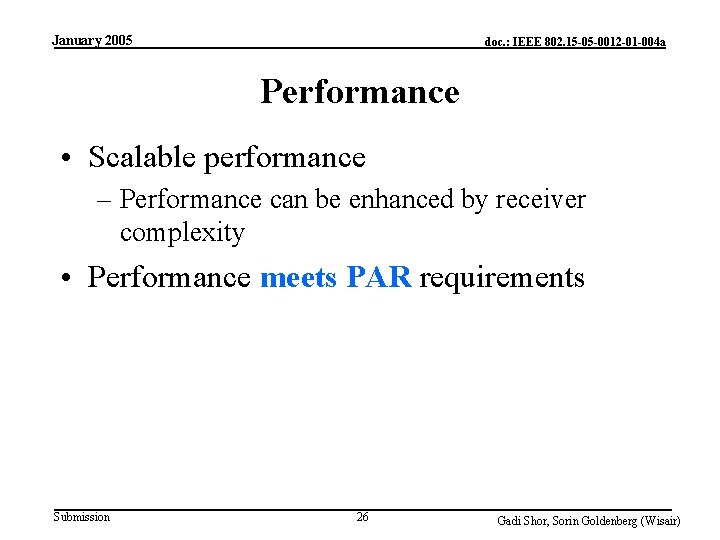 January 2005

doc.: IEEE 802.15-05-0012-01-004a

Performance

• Scalable performance
– Performance can be enhanced by receiver complexity
• Performance meets PAR requirements

Submission

26

Gadi Shor, Sorin Goldenberg (Wisair)